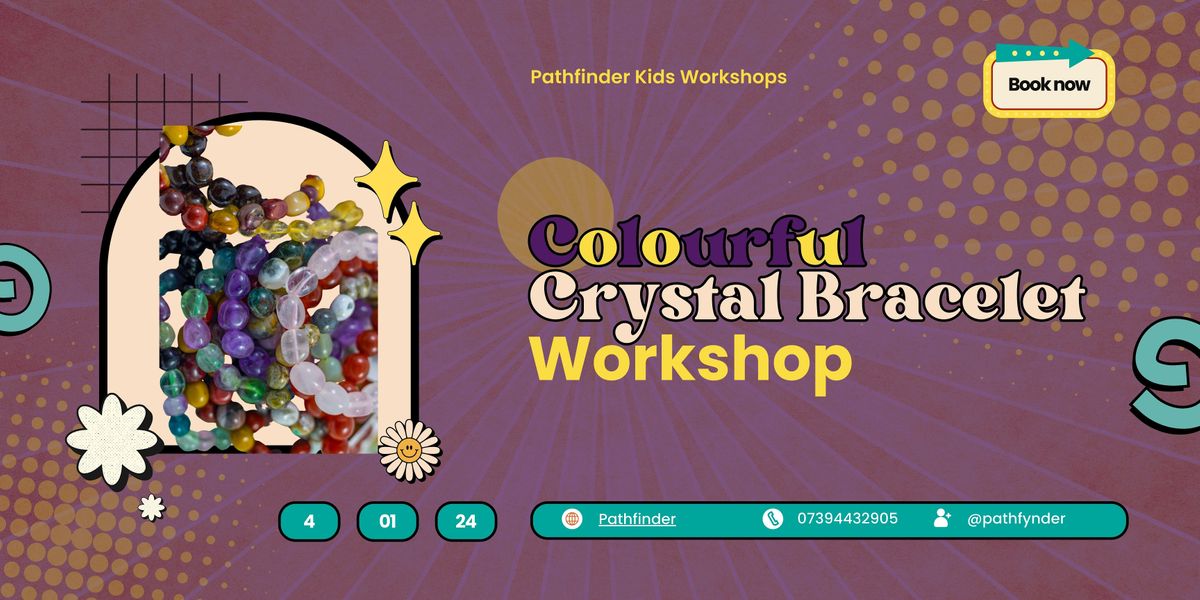 Pathfinder Kids Workshops

Book now

Colourful
Crystal Bracelet
Workshop

4 01 24

Pathfinder 07394432905 @pathfynder